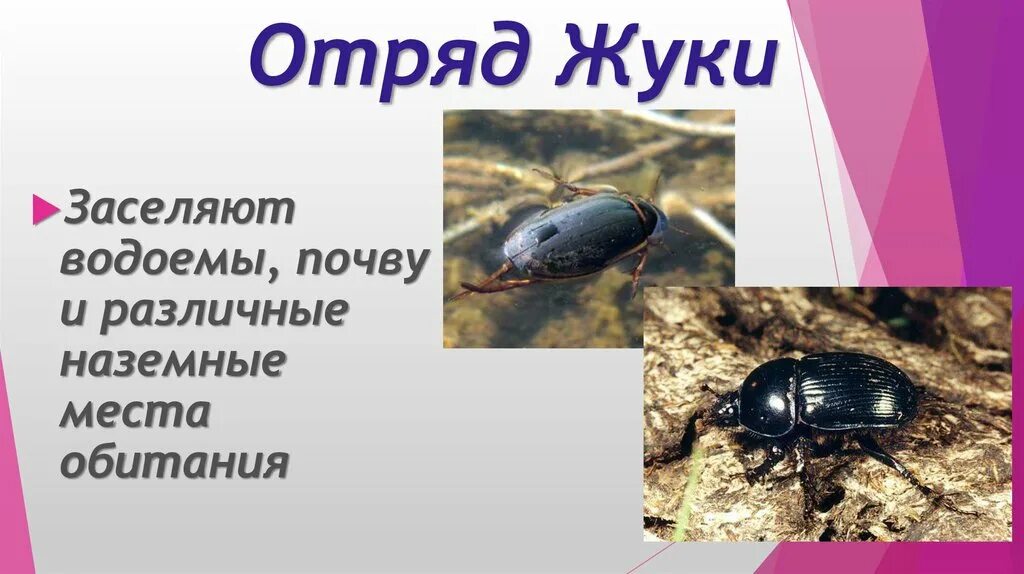 Отряд Жуки

Заселяют водоемы, почву и различные наземные места обитания